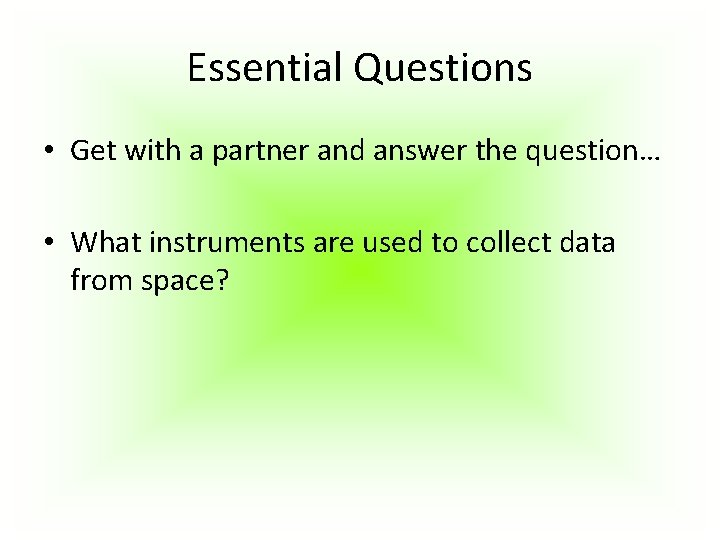 Essential Questions

• Get with a partner and answer the question…

• What instruments are used to collect data from space?